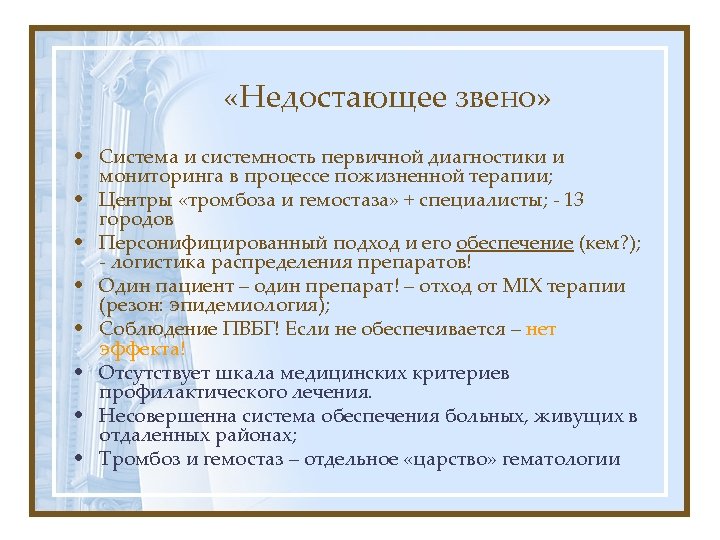 «Недостающее звено»

• Система и системность первичной диагностики и мониторинга в процессе пожизненной терапии;
• Центры «тромбоза и гемостаза» + специалисты; - 13 городов
• Персонифицированный подход и его обеспечение (кем?); - логистика распределения препаратов!
• Один пациент – один препарат! – отход от MIX терапии (резон: эпидемиология);
• Соблюдение ПВБГ! Если не обеспечивается – нет эффекта!
• Отсутствует шкала медицинских критериев профилактического лечения.
• Несовершенна система обеспечения больных, живущих в отдаленных районах;
• Тромбоз и гемостаз – отдельное «царство» гематологии